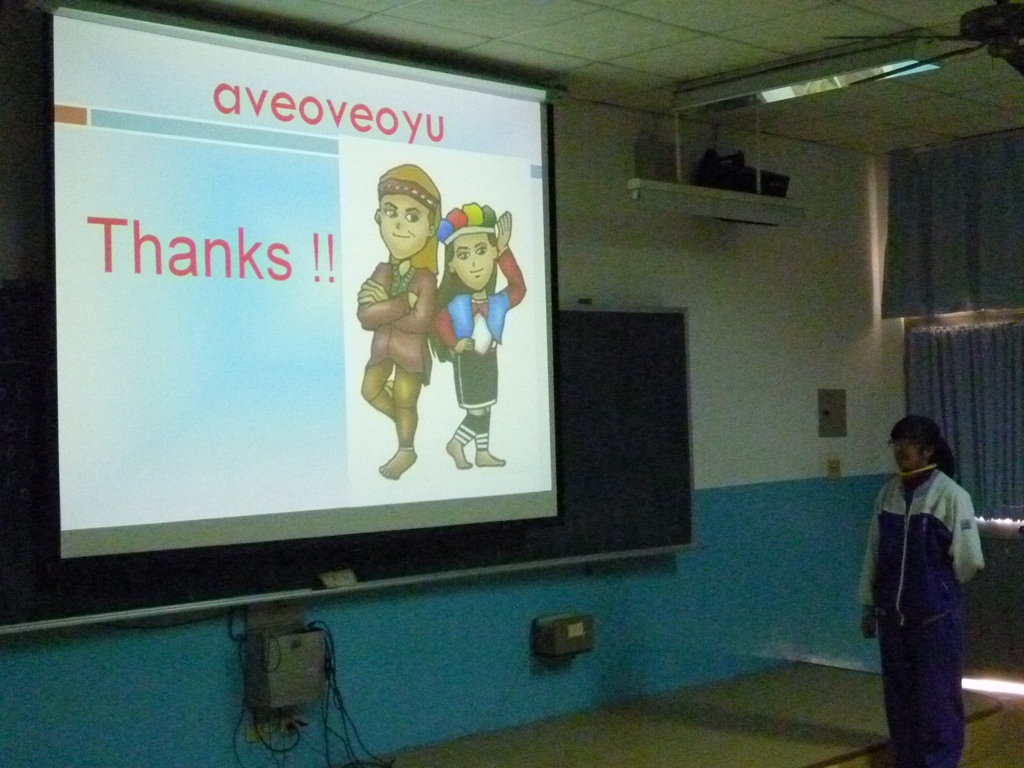 aveoveoyu

Thanks !!